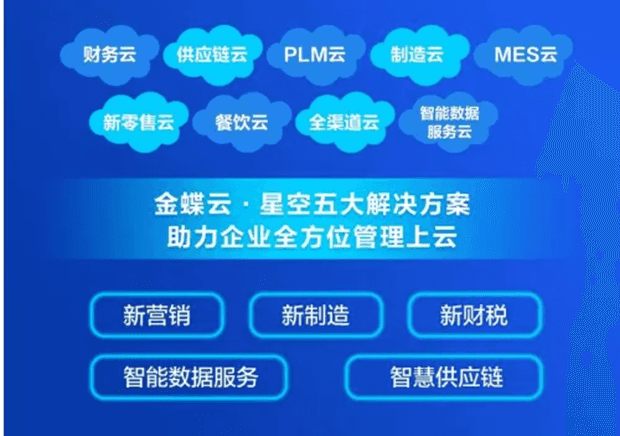 财务云 供应链云 PLM云 制造云 MES云

新零售云 餐饮云 全渠道云 智能数据服务云

金蝶云 · 星空五大解决方案
助力企业全方位管理上云

新营销 新制造 新财税

智能数据服务 智慧供应链